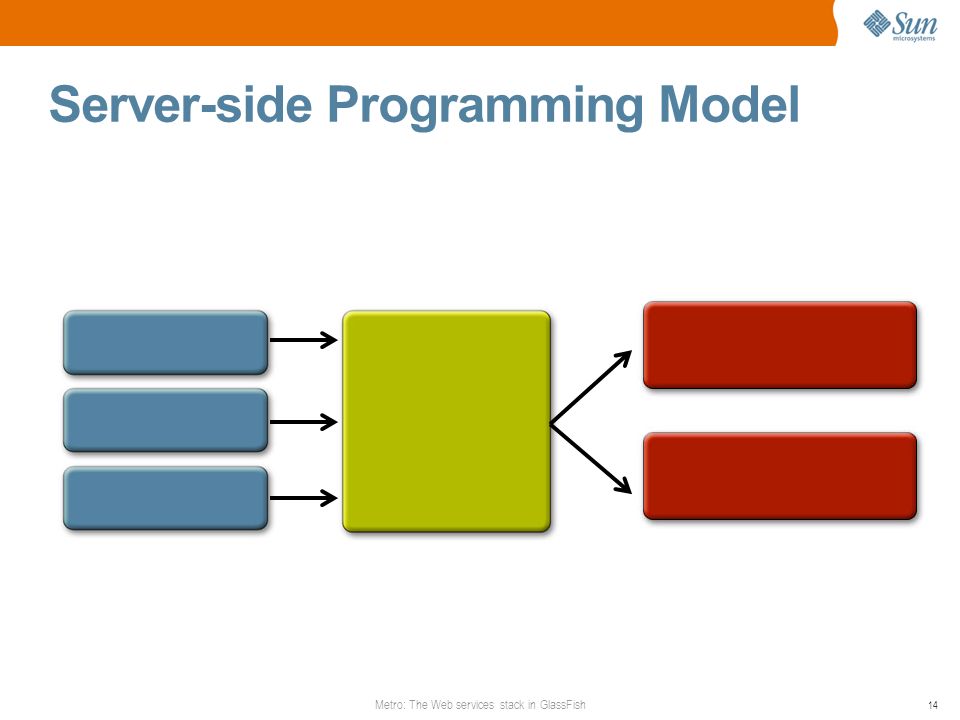 Sun
microsystems

Server-side Programming Model

Metro: The Web services stack in GlassFish

14